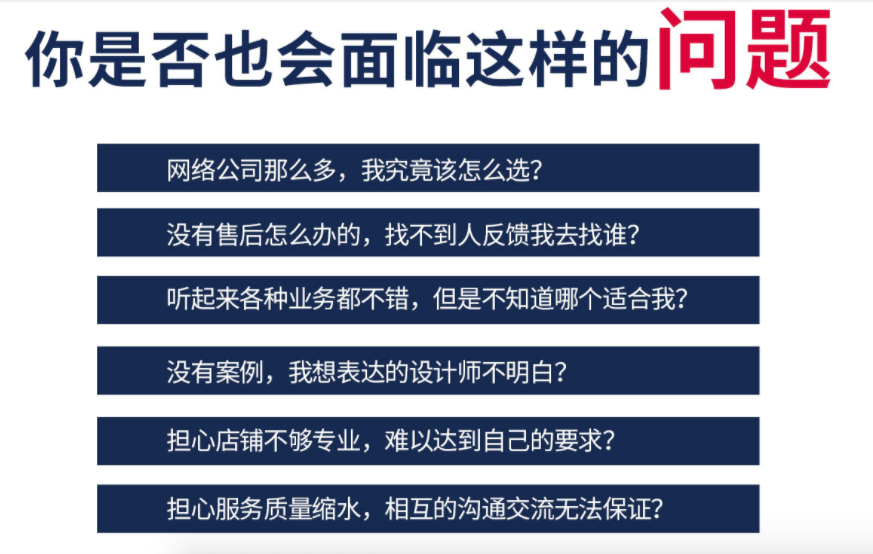 你是否也会面临这样的问题

网络公司那么多，我究竟该怎么选？

没有售后怎么办的，找不到人反馈我去找谁？

听起来各种业务都不错，但是不知道哪个适合我？

没有案例，我想表达的设计师不明白？

担心店铺不够专业，难以达到自己的要求？

担心服务质量缩水，相互的沟通交流无法保证？